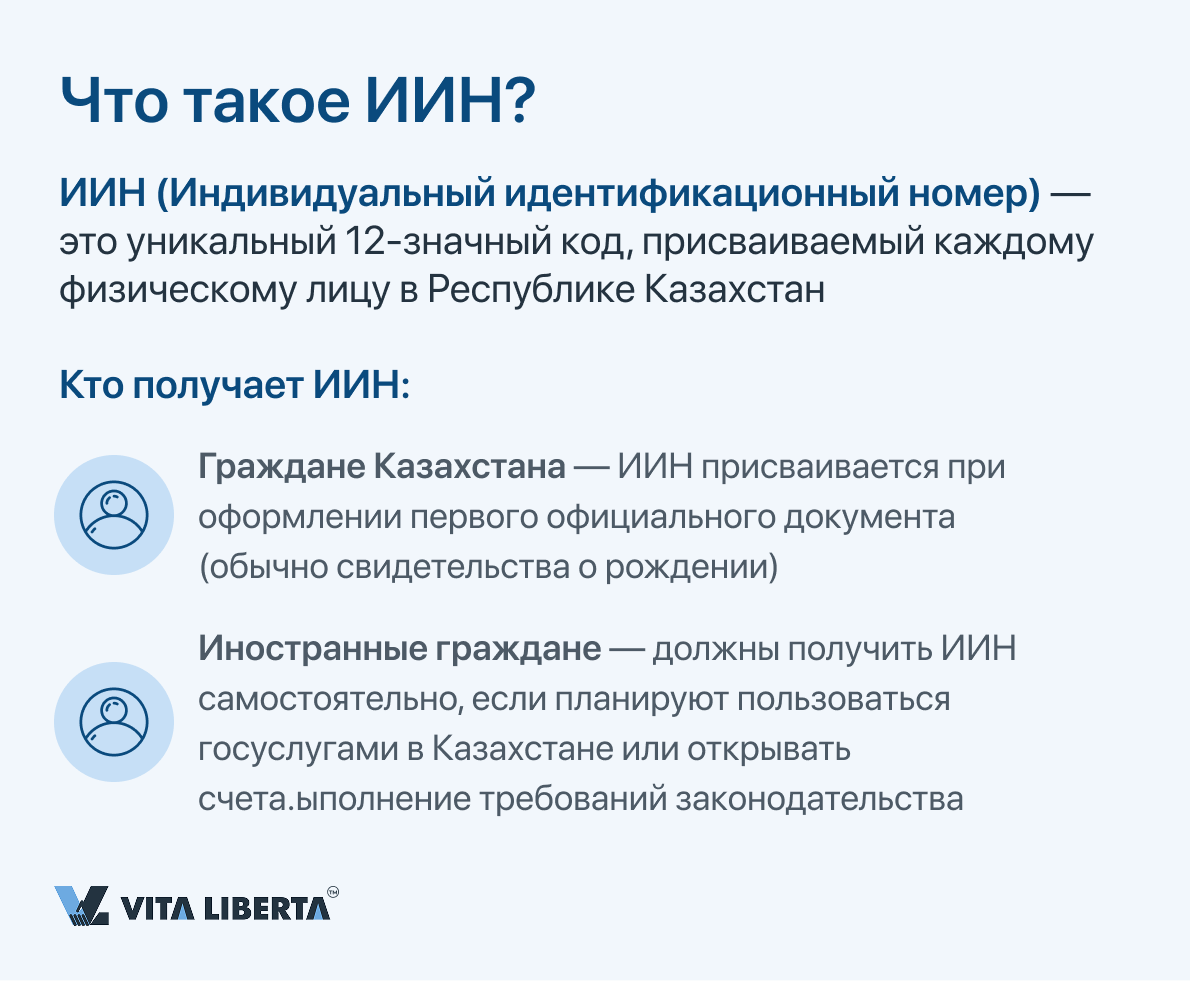 Что такое ИИН?

ИИН (Индивидуальный идентификационный номер) — это уникальный 12-значный код, присваиваемый каждому физическому лицу в Республике Казахстан

Кто получает ИИН:

Граждане Казахстана — ИИН присваивается при оформлении первого официального документа (обычно свидетельства о рождении)

Иностранные граждане — должны получить ИИН самостоятельно, если планируют пользоваться госуслугами в Казахстане или открывать счета.ыполнение требований законодательства

VITA LIBERTA™